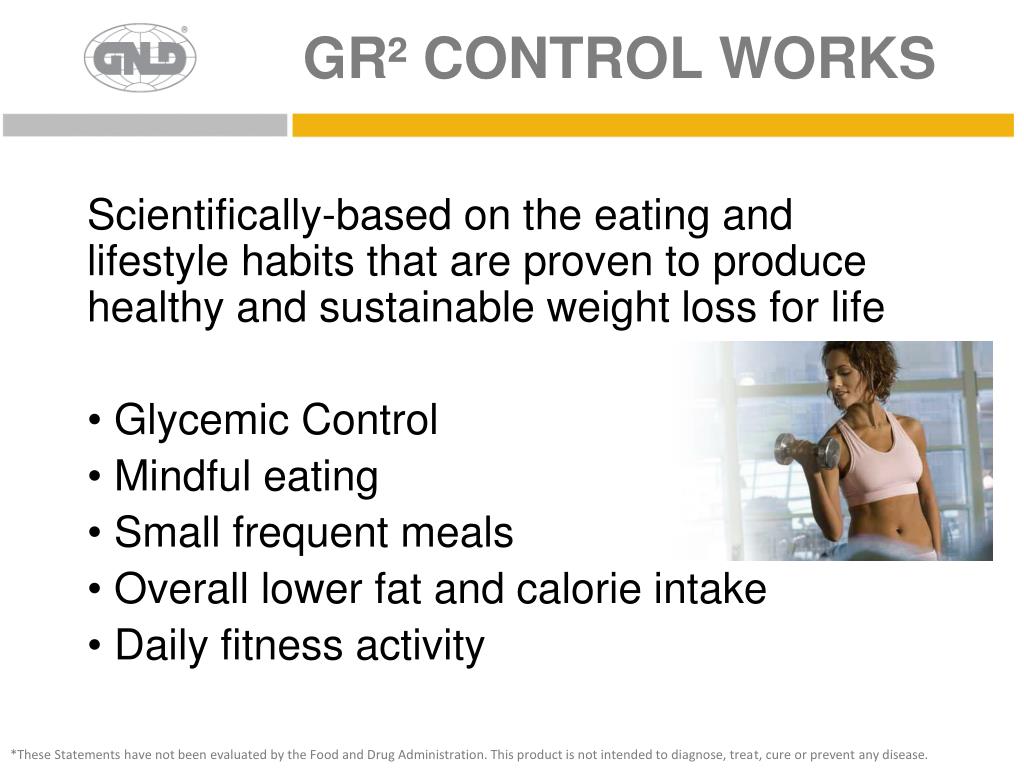 GNLD®

GR² CONTROL WORKS

Scientifically-based on the eating and lifestyle habits that are proven to produce healthy and sustainable weight loss for life

• Glycemic Control
• Mindful eating
• Small frequent meals
• Overall lower fat and calorie intake
• Daily fitness activity

*These Statements have not been evaluated by the Food and Drug Administration. This product is not intended to diagnose, treat, cure or prevent any disease.